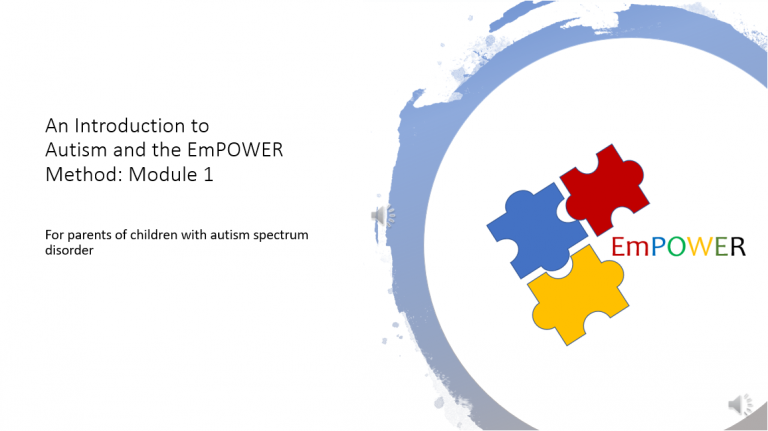 An Introduction to Autism and the EmPOWER Method: Module 1

For parents of children with autism spectrum disorder

EmPOWER